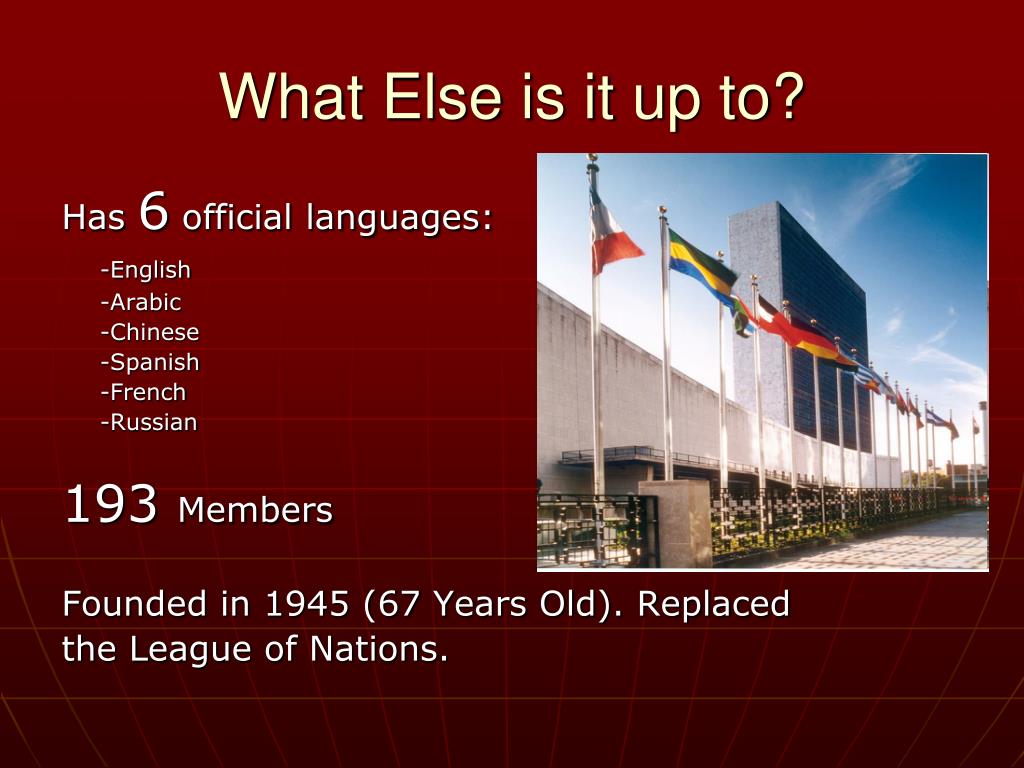 What Else is it up to?

Has 6 official languages:

-English
-Arabic
-Chinese
-Spanish
-French
-Russian

193 Members

Founded in 1945 (67 Years Old). Replaced the League of Nations.